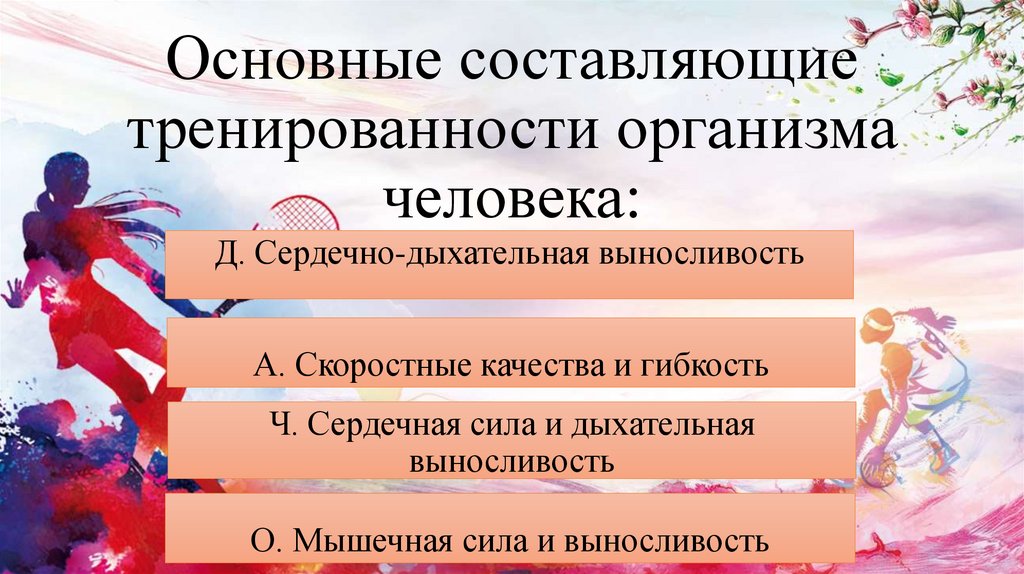 Основные составляющие тренированности организма человека:

Д. Сердечно-дыхательная выносливость

А. Скоростные качества и гибкость

Ч. Сердечная сила и дыхательная выносливость

О. Мышечная сила и выносливость